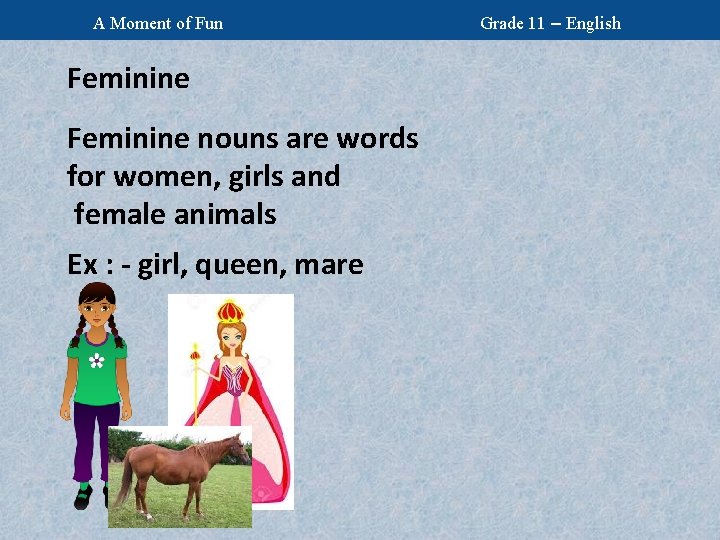 A Moment of Fun

Grade 11 – English

Feminine

Feminine nouns are words for women, girls and female animals

Ex : - girl, queen, mare